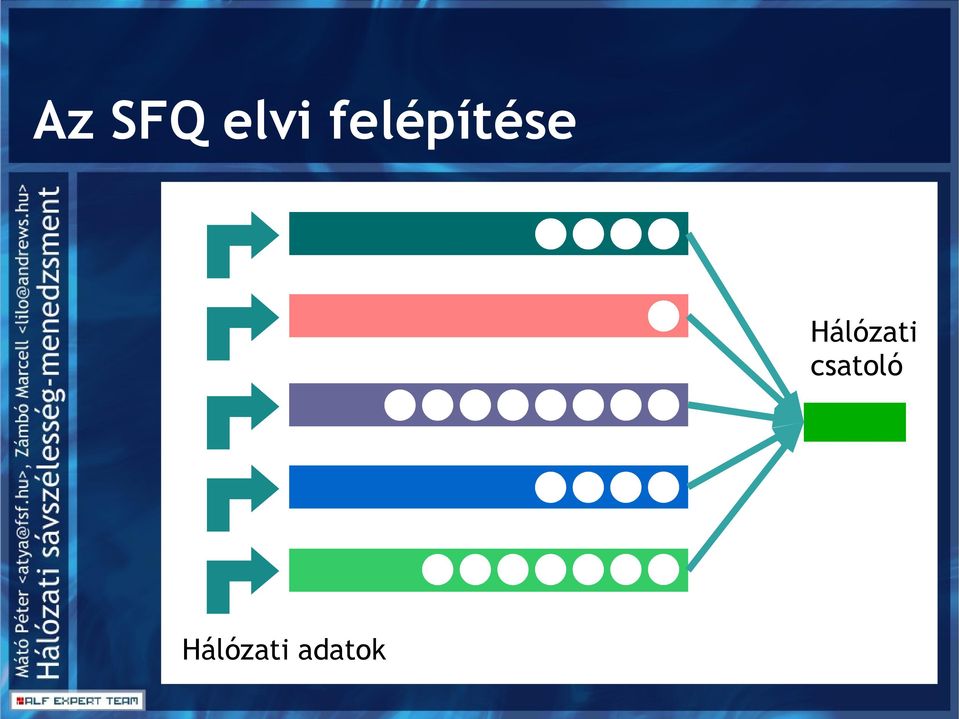 Az SFQ elvi felépítése

Mátó Péter <atya@fsf.hu>, Zámbó Marcell <lilo@andrews.hu>
Hálózati sávszélesség-menedzsment

Hálózati csatoló

Hálózati adatok

ALF EXPERT TEAM